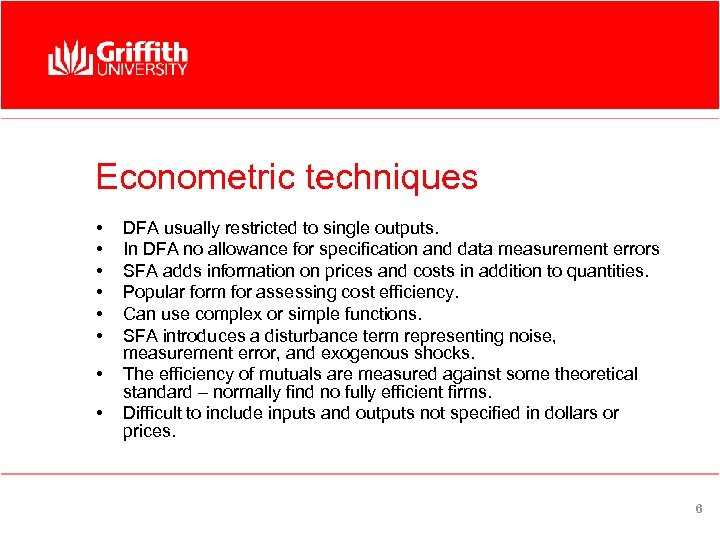 Griffith
UNIVERSITY

Econometric techniques

• DFA usually restricted to single outputs.
• In DFA no allowance for specification and data measurement errors
• SFA adds information on prices and costs in addition to quantities.
• Popular form for assessing cost efficiency.
• Can use complex or simple functions.
• SFA introduces a disturbance term representing noise, measurement error, and exogenous shocks.
• The efficiency of mutuals are measured against some theoretical standard – normally find no fully efficient firms.
• Difficult to include inputs and outputs not specified in dollars or prices.

6